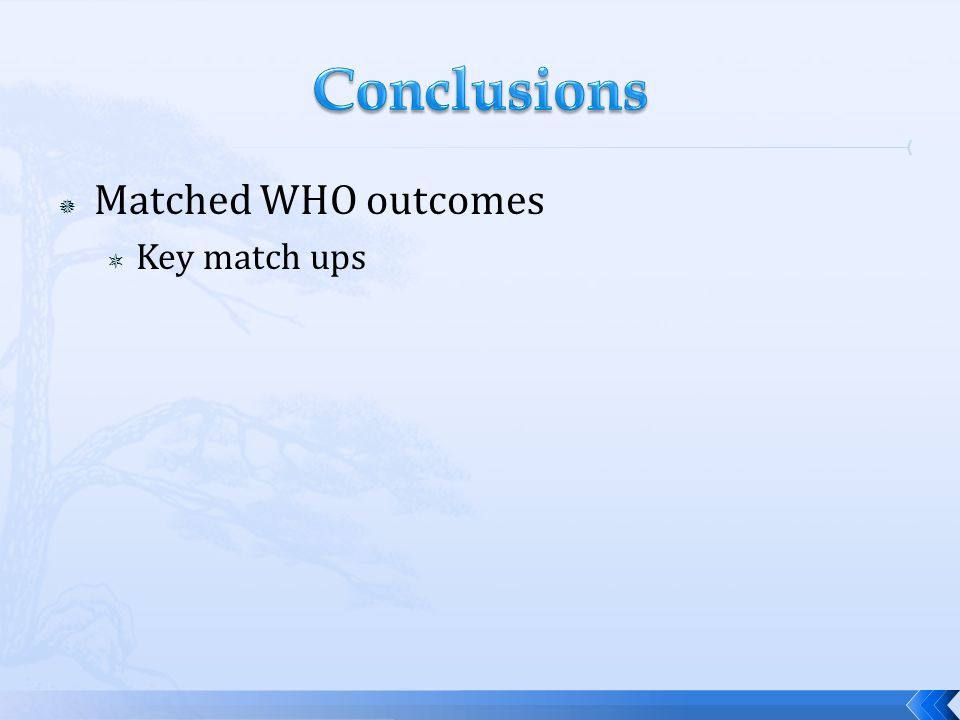 Conclusions

Matched WHO outcomes

Key match ups